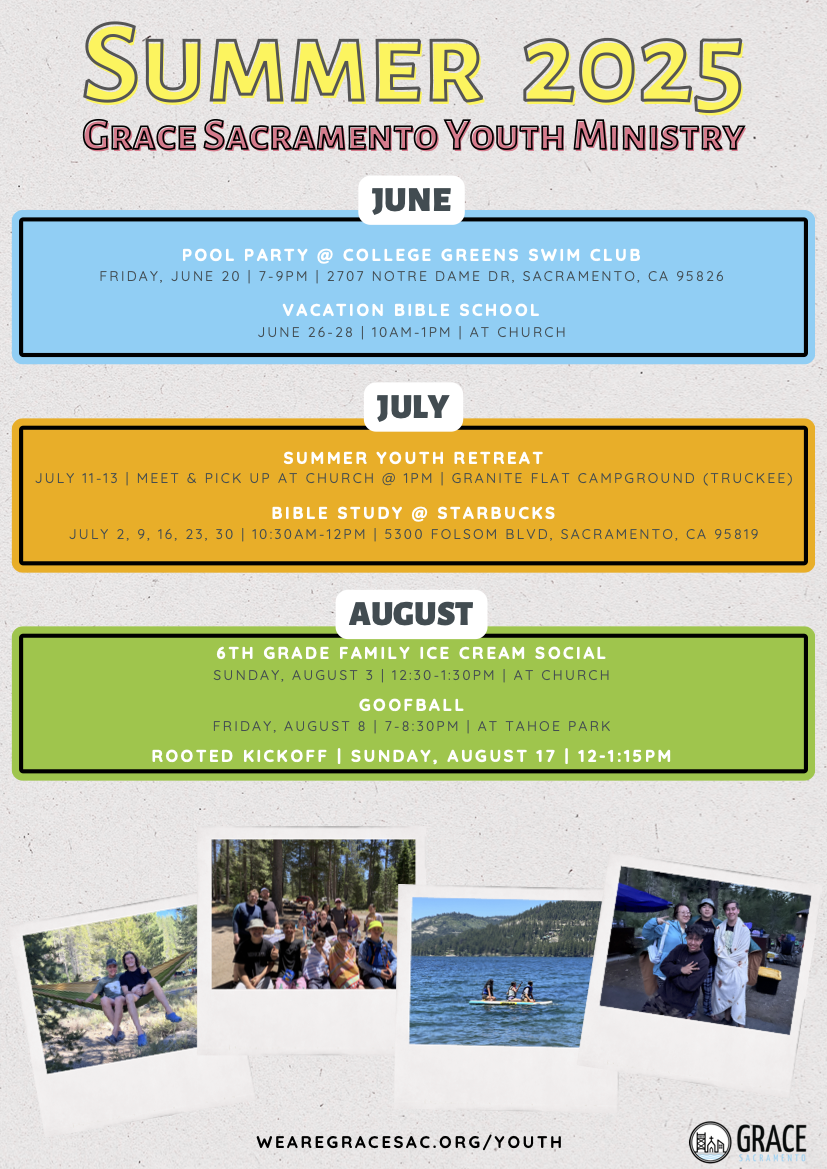 SUMMER 2025
GRACE SACRAMENTO YOUTH MINISTRY

JUNE

POOL PARTY @ COLLEGE GREENS SWIM CLUB
FRIDAY, JUNE 20 | 7-9PM | 2707 NOTRE DAME DR, SACRAMENTO, CA 95826

VACATION BIBLE SCHOOL
JUNE 26-28 | 10AM-1PM | AT CHURCH

JULY

SUMMER YOUTH RETREAT
JULY 11-13 | MEET & PICK UP AT CHURCH @ 1PM | GRANITE FLAT CAMPGROUND (TRUCKEE)

BIBLE STUDY @ STARBUCKS
JULY 2, 9, 16, 23, 30 | 10:30AM-12PM | 5300 FOLSOM BLVD, SACRAMENTO, CA 95819

AUGUST

6TH GRADE FAMILY ICE CREAM SOCIAL
SUNDAY, AUGUST 3 | 12:30-1:30PM | AT CHURCH

GOOFBALL
FRIDAY, AUGUST 8 | 7-8:30PM | AT TAHOE PARK

ROOTED KICKOFF | SUNDAY, AUGUST 17 | 12-1:15PM

WEAREGRACESAC.ORG/YOUTH

GRACE
SACRAMENTO